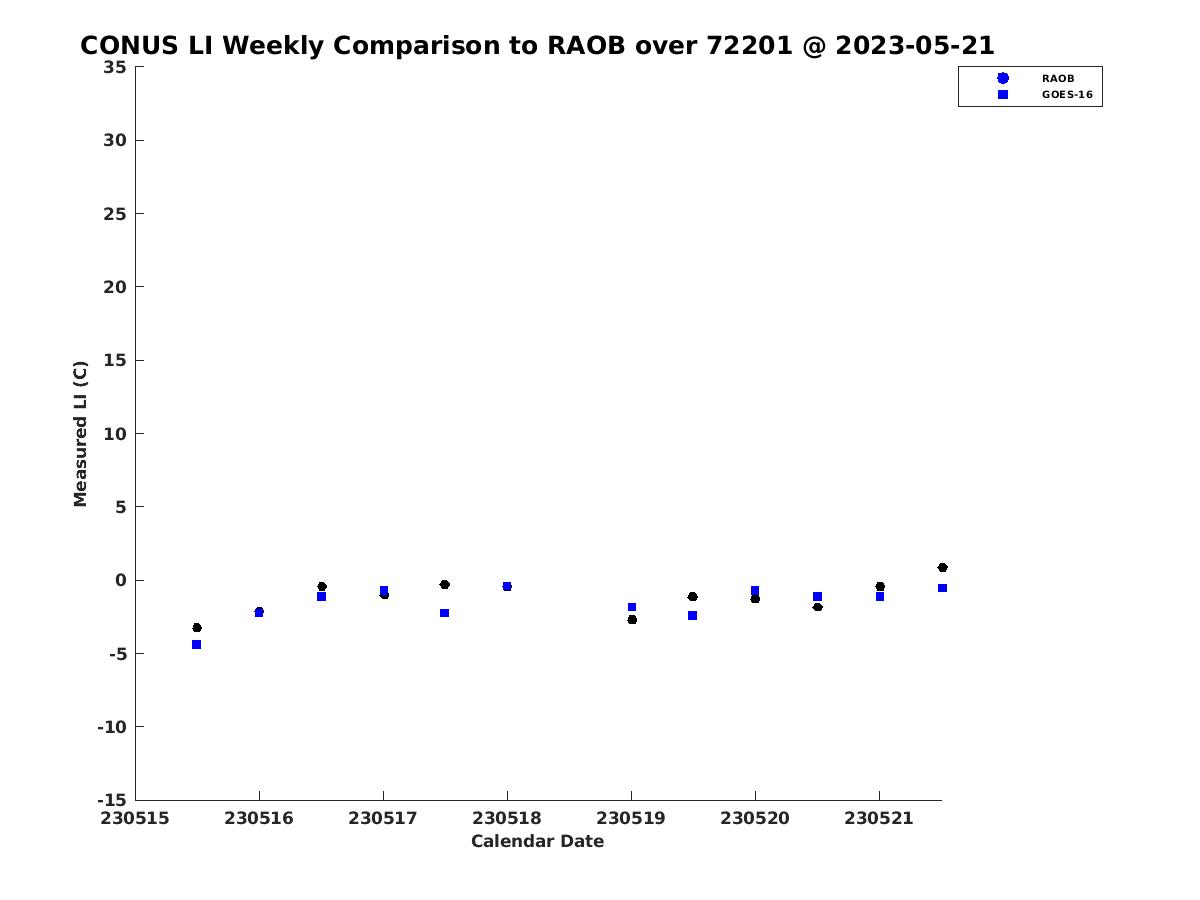 CONUS LI Weekly Comparison to RAOB over 72201 @ 2023-05-21

RAOB
GOES-16

Measured LI (C)

35
30
25
20
15
10
5
0
-5
-10
-15

230515
230516
230517
230518
230519
230520
230521

Calendar Date